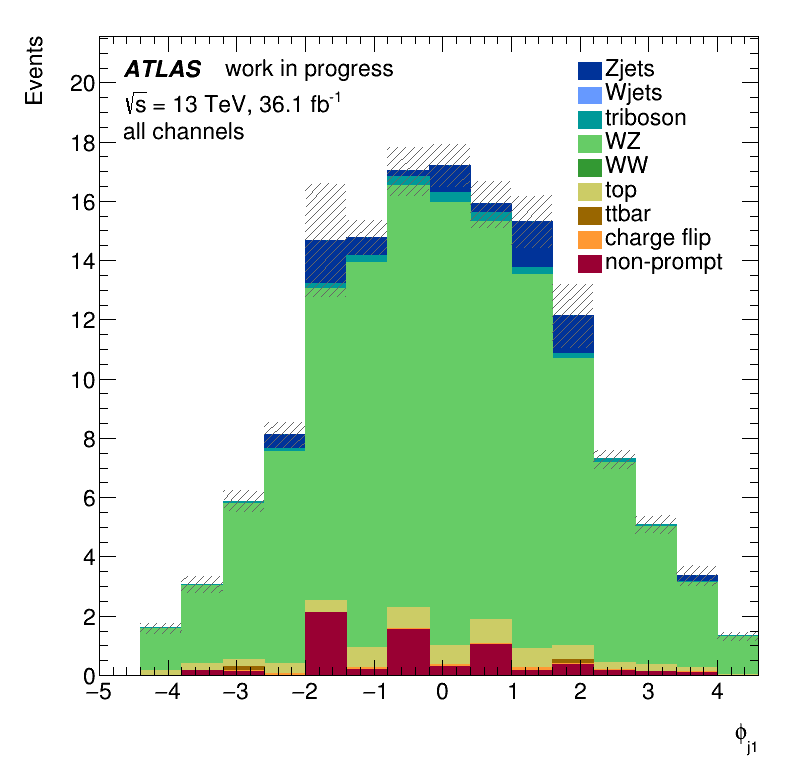 Events

ATLAS work in progress
$\sqrt{s}$ = 13 TeV, 36.1 fb$^{-1}$
all channels

Zjets
Wjets
triboson
WZ
WW
top
ttbar
charge flip
non-prompt

20
18
16
14
12
10
8
6
4
2
0

−5 −4 −3 −2 −1 0 1 2 3 4

$\phi_{j1}$